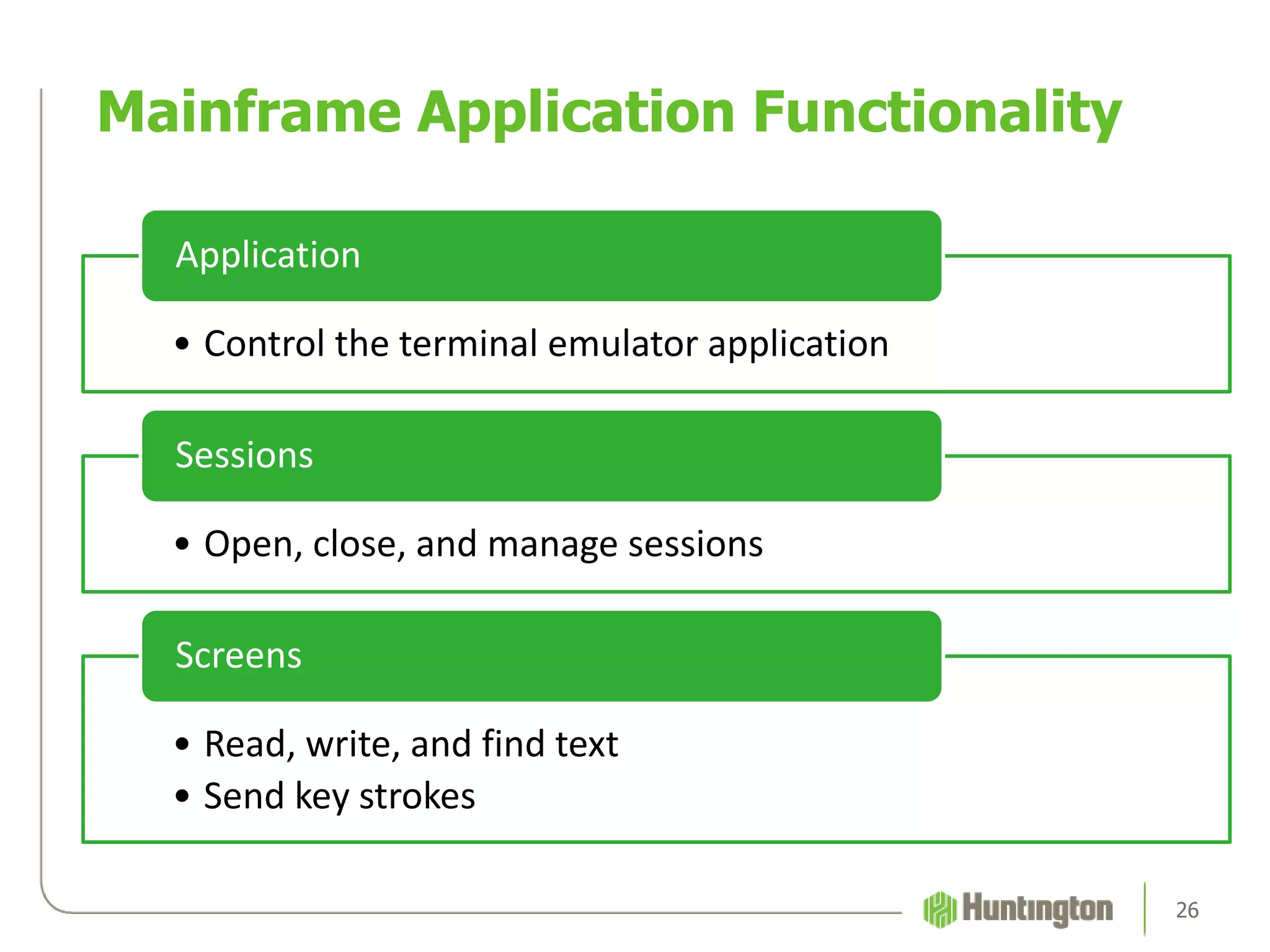 Mainframe Application Functionality

Application

• Control the terminal emulator application

Sessions

• Open, close, and manage sessions

Screens

• Read, write, and find text
• Send key strokes

Huntington

26